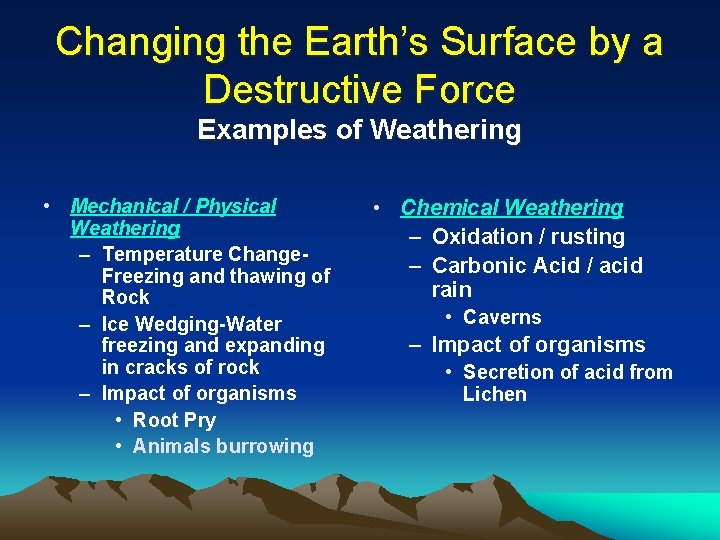 Changing the Earth's Surface by a Destructive Force

Examples of Weathering

• Mechanical / Physical Weathering
– Temperature Change-Freezing and thawing of Rock
– Ice Wedging-Water freezing and expanding in cracks of rock
– Impact of organisms
• Root Pry
• Animals burrowing

• Chemical Weathering
– Oxidation / rusting
– Carbonic Acid / acid rain
• Caverns
– Impact of organisms
• Secretion of acid from Lichen